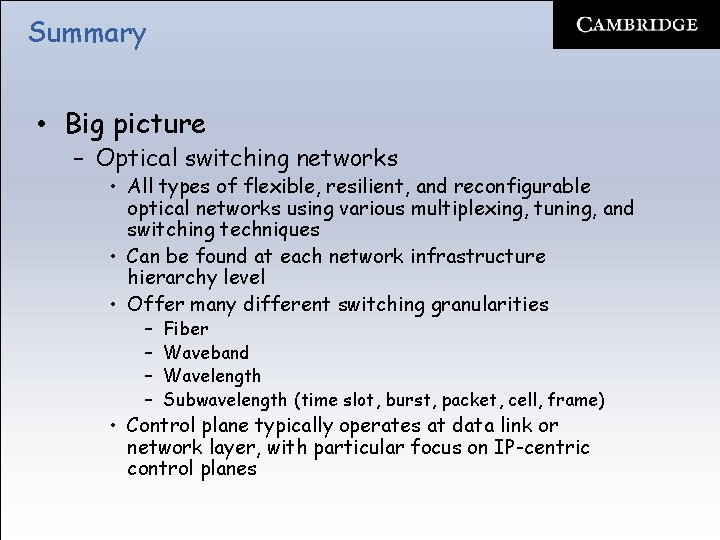 Summary

CAMBRIDGE

• Big picture
  – Optical switching networks
    • All types of flexible, resilient, and reconfigurable optical networks using various multiplexing, tuning, and switching techniques
    • Can be found at each network infrastructure hierarchy level
    • Offer many different switching granularities
      – Fiber
      – Waveband
      – Wavelength
      – Subwavelength (time slot, burst, packet, cell, frame)
    • Control plane typically operates at data link or network layer, with particular focus on IP-centric control planes